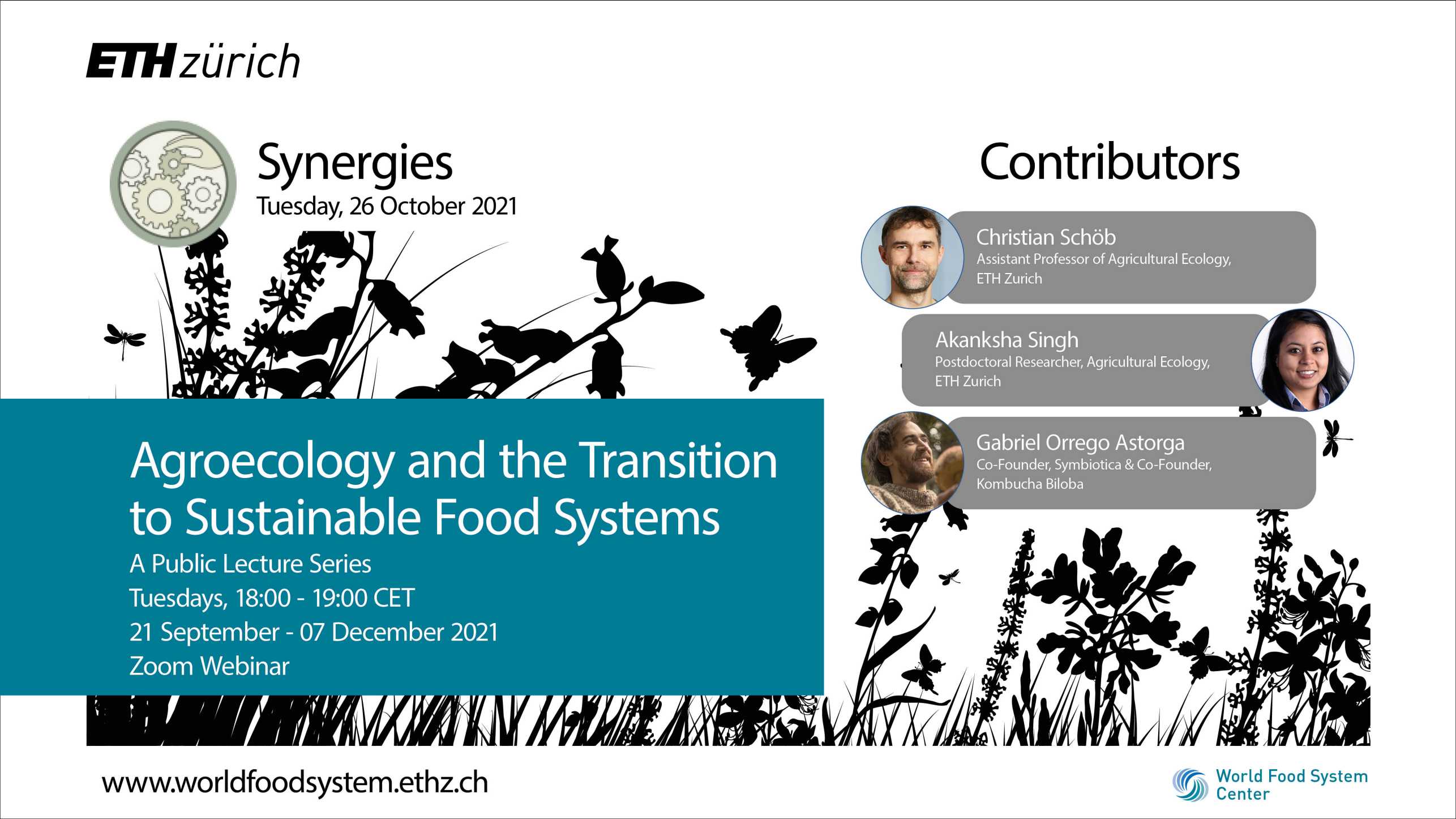 ETH zürich

Synergies
Tuesday, 26 October 2021

Contributors

Christian Schöb
Assistant Professor of Agricultural Ecology, ETH Zurich

Akanksha Singh
Postdoctoral Researcher, Agricultural Ecology, ETH Zurich

Gabriel Orrego Astorga
Co-Founder, Symbiotica & Co-Founder, Kombucha Biloba

Agroecology and the Transition to Sustainable Food Systems
A Public Lecture Series
Tuesdays, 18:00 - 19:00 CET
21 September - 07 December 2021
Zoom Webinar

www.worldfoodsystem.ethz.ch

World Food System Center